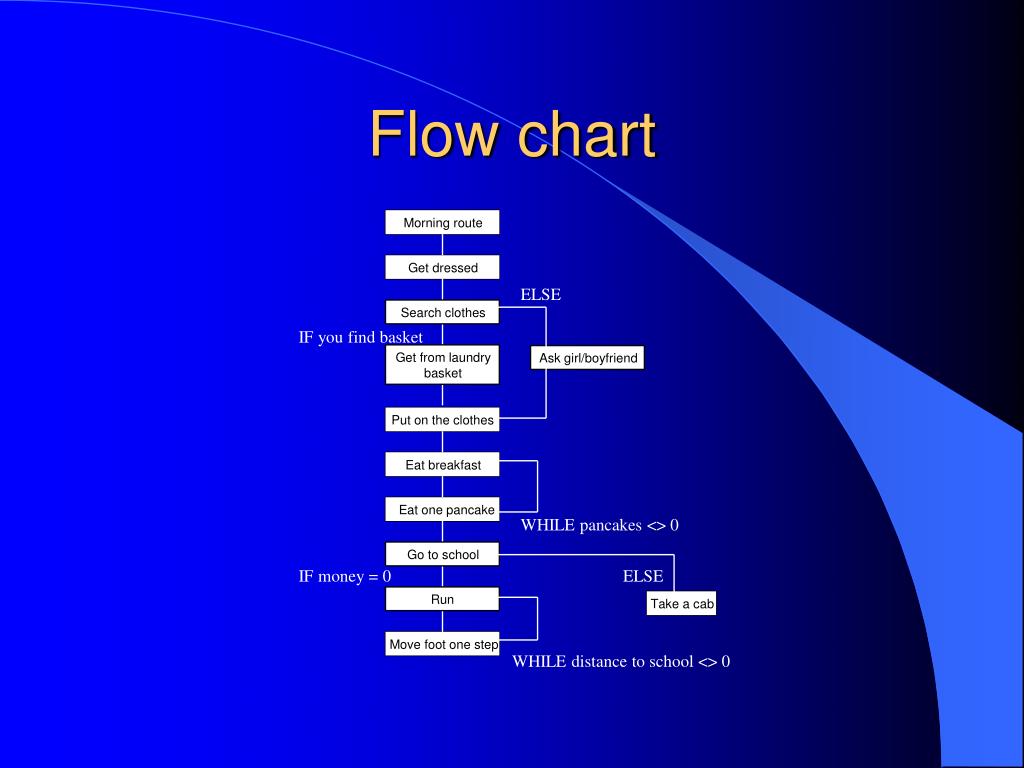 Flow chart

Morning route

Get dressed

ELSE

Search clothes

IF you find basket

Get from laundry basket

Ask girl/boyfriend

Put on the clothes

Eat breakfast

Eat one pancake

WHILE pancakes <> 0

Go to school

IF money = 0

ELSE

Run

Take a cab

Move foot one step

WHILE distance to school <> 0